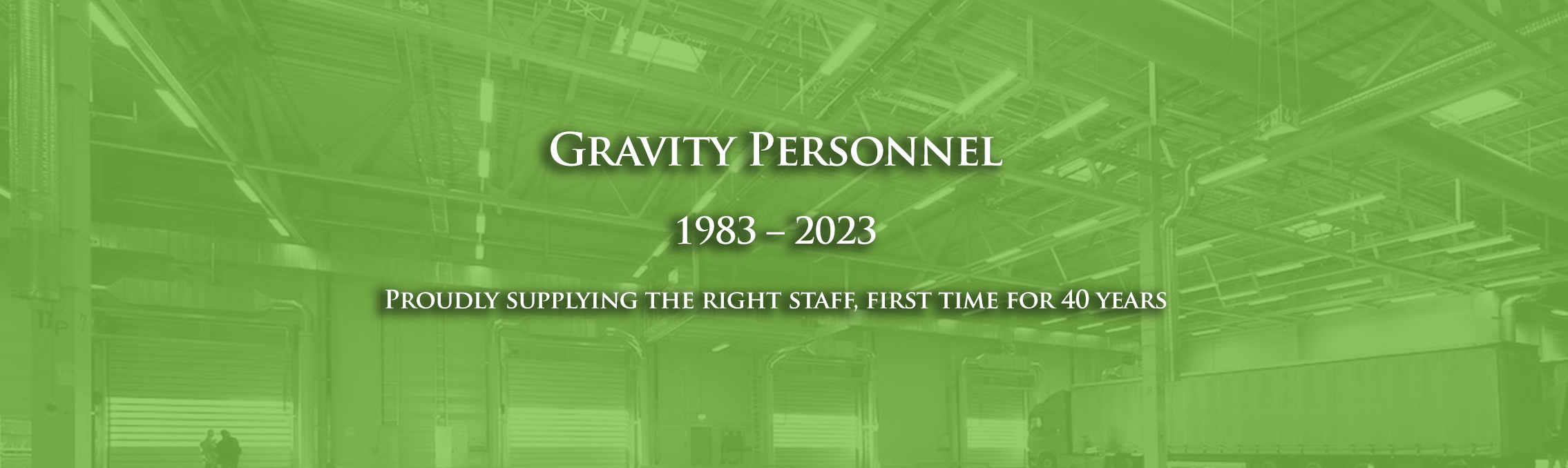 Gravity Personnel

1983 – 2023

Proudly supplying the right staff, first time for 40 years